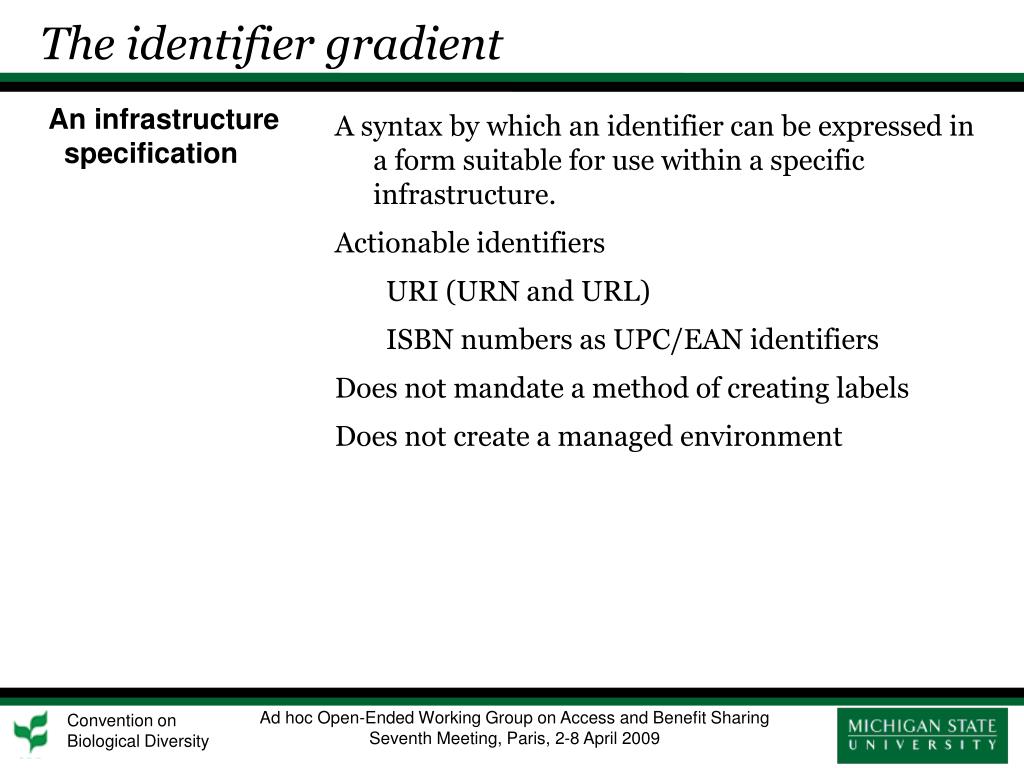 The identifier gradient

An infrastructure specification

A syntax by which an identifier can be expressed in a form suitable for use within a specific infrastructure.

Actionable identifiers

URI (URN and URL)

ISBN numbers as UPC/EAN identifiers

Does not mandate a method of creating labels

Does not create a managed environment

Convention on Biological Diversity

Ad hoc Open-Ended Working Group on Access and Benefit Sharing
Seventh Meeting, Paris, 2-8 April 2009

MICHIGAN STATE UNIVERSITY